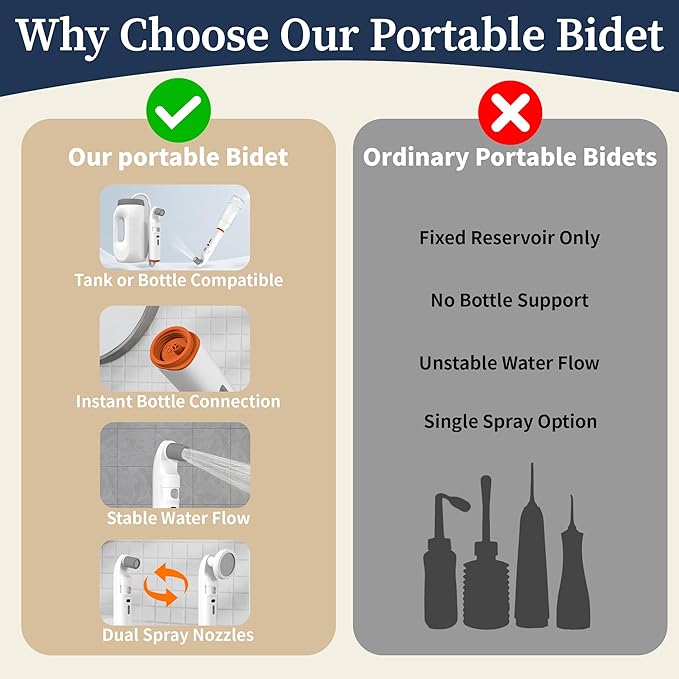 Why Choose Our Portable Bidet

Our portable Bidet

Tank or Bottle Compatible

Instant Bottle Connection

Stable Water Flow

Dual Spray Nozzles

Ordinary Portable Bidets

Fixed Reservoir Only

No Bottle Support

Unstable Water Flow

Single Spray Option